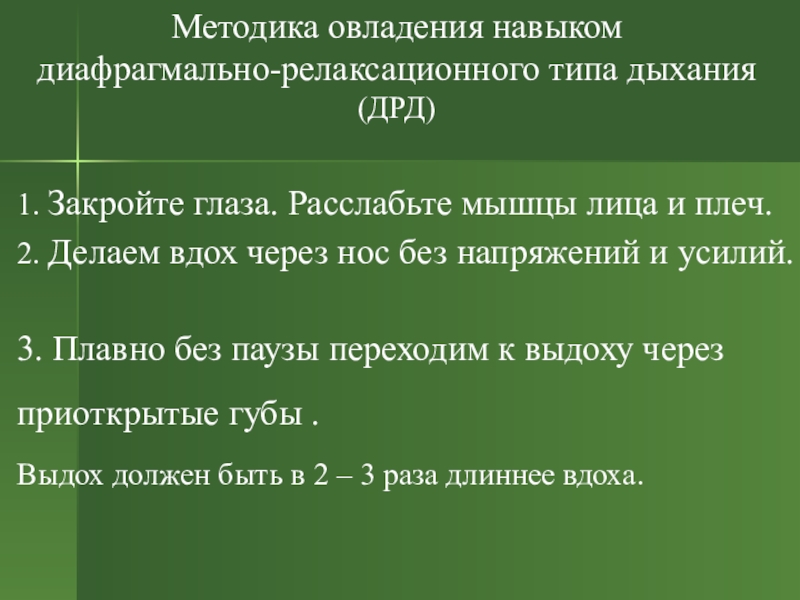 Методика овладения навыком диафрагмально-релаксационного типа дыхания (ДРД)

1. Закройте глаза. Расслабьте мышцы лица и плеч.
2. Делаем вдох через нос без напряжений и усилий.

3. Плавно без паузы переходим к выдоху через приоткрытые губы .

Выдох должен быть в 2 – 3 раза длиннее вдоха.